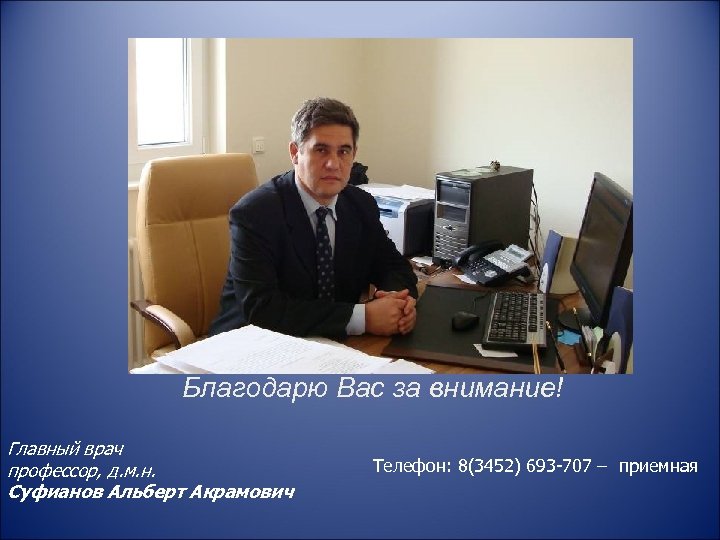 Благодарю Вас за внимание!

Главный врач
профессор, д.м.н.
Суфианов Альберт Акрамович

Телефон: 8(3452) 693-707 – приемная